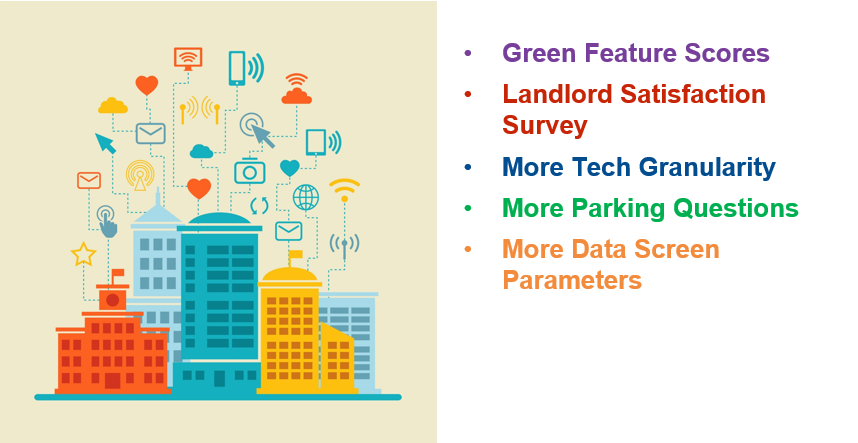 • Green Feature Scores
• Landlord Satisfaction Survey
• More Tech Granularity
• More Parking Questions
• More Data Screen Parameters